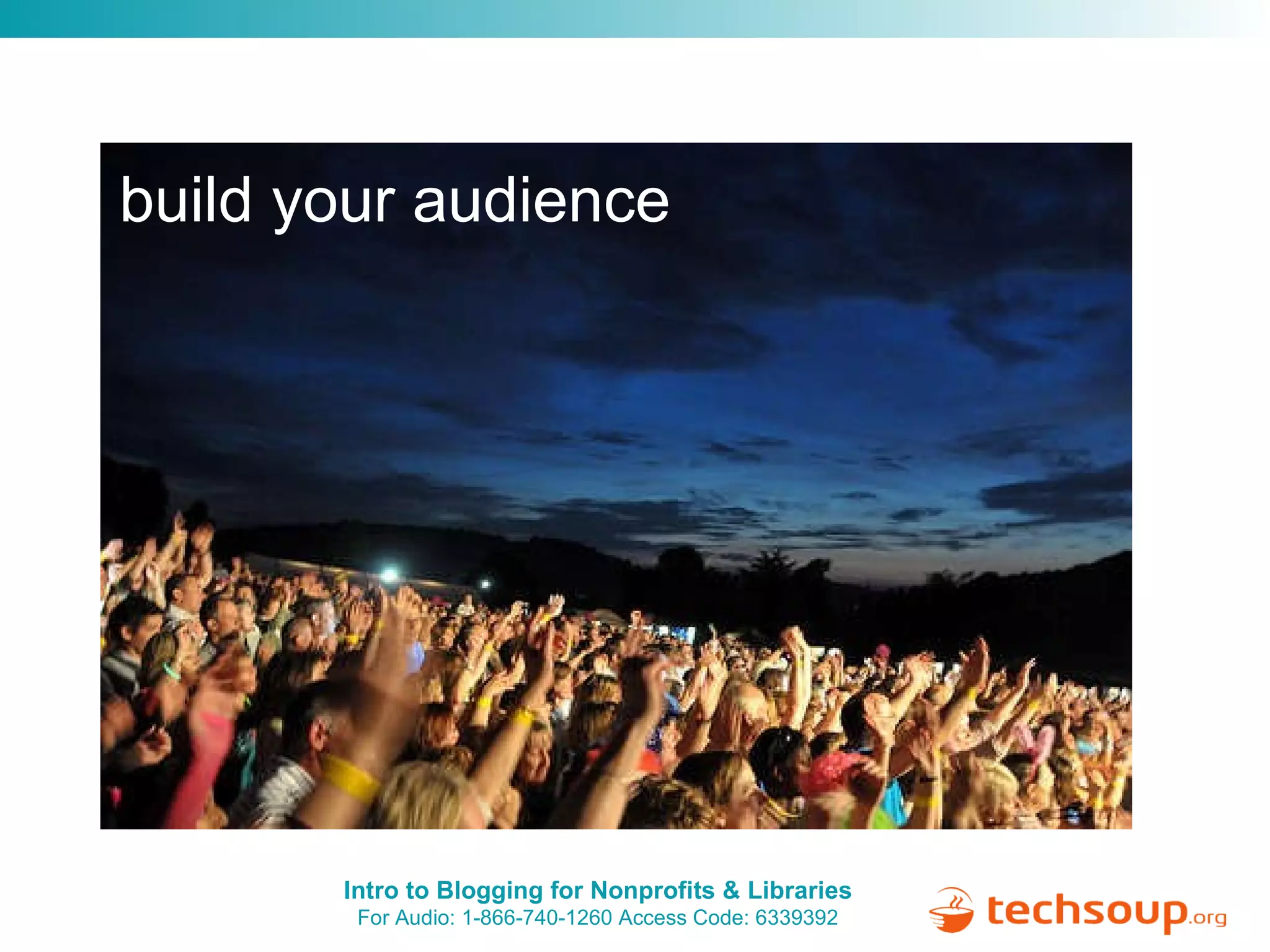 build your audience

Intro to Blogging for Nonprofits & Libraries
For Audio: 1-866-740-1260 Access Code: 6339392

techsoup.org